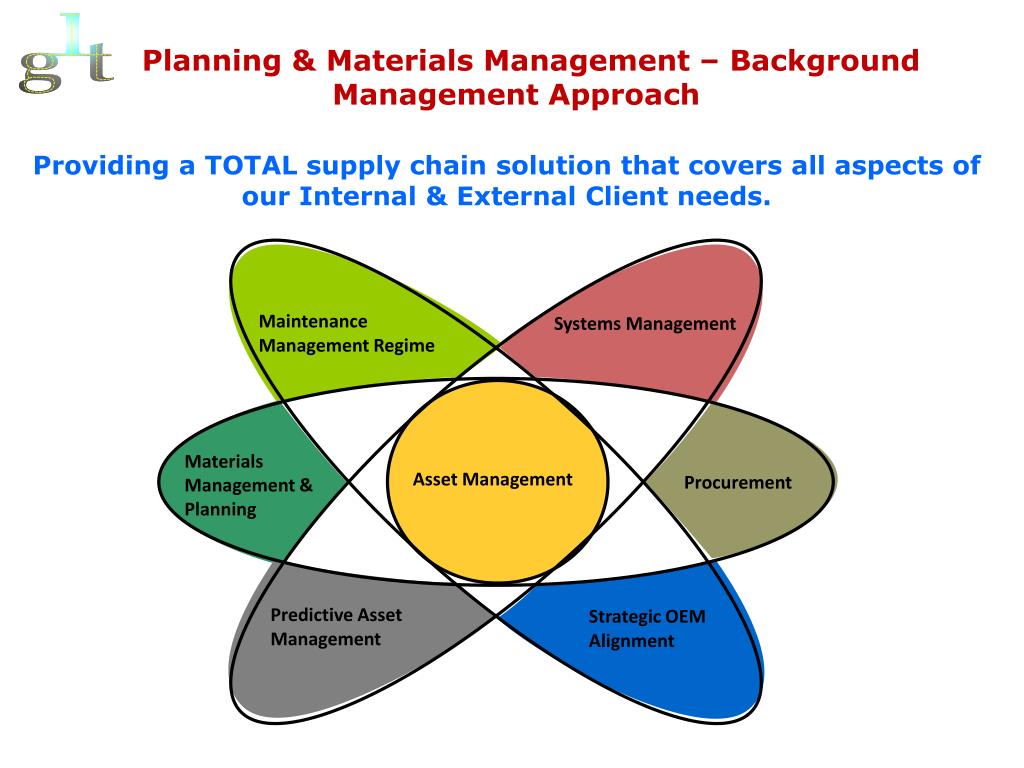 glt

Planning & Materials Management – Background Management Approach

Providing a TOTAL supply chain solution that covers all aspects of our Internal & External Client needs.

Maintenance Management Regime

Systems Management

Materials Management & Planning

Asset Management

Procurement

Predictive Asset Management

Strategic OEM Alignment